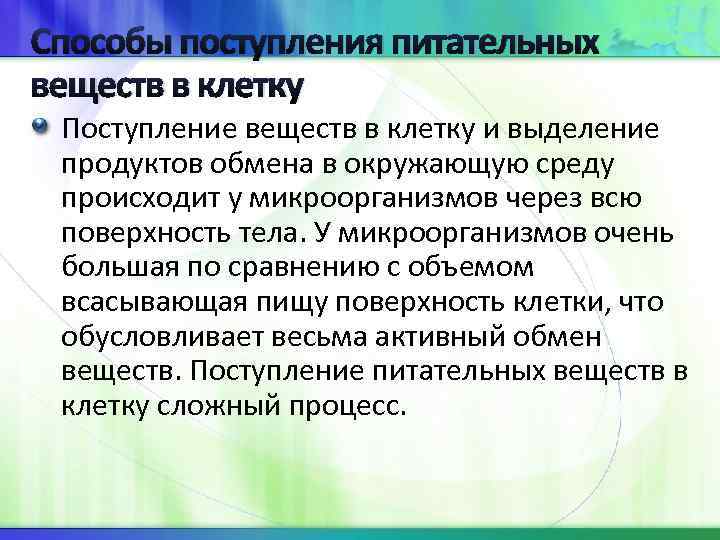 Способы поступления питательных веществ в клетку

Поступление веществ в клетку и выделение продуктов обмена в окружающую среду происходит у микроорганизмов через всю поверхность тела. У микроорганизмов очень большая по сравнению с объемом всасывающая пищу поверхность клетки, что обусловливает весьма активный обмен веществ. Поступление питательных веществ в клетку сложный процесс.